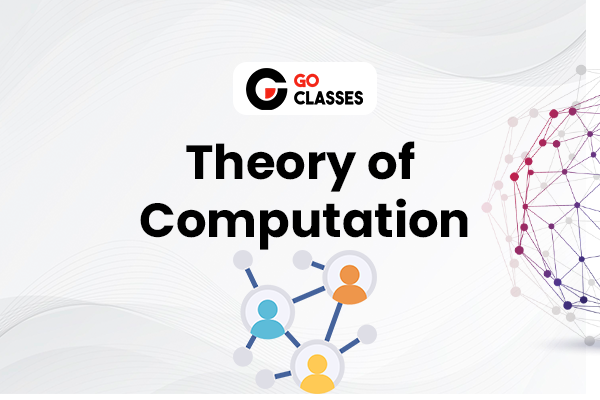 GO CLASSES

Theory of Computation